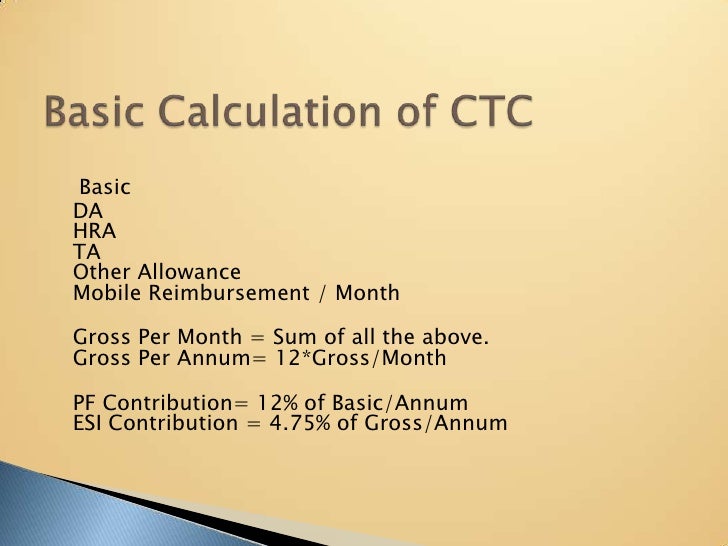 Basic Calculation of CTC

Basic
DA
HRA
TA
Other Allowance
Mobile Reimbursement / Month

Gross Per Month = Sum of all the above.
Gross Per Annum= 12*Gross/Month

PF Contribution= 12% of Basic/Annum
ESI Contribution = 4.75% of Gross/Annum